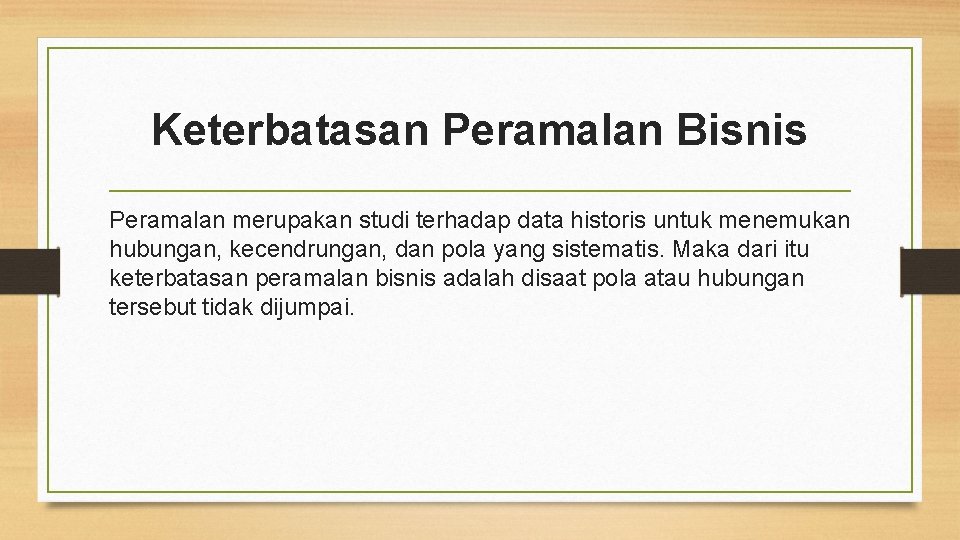 Keterbatasan Peramalan Bisnis

Peramalan merupakan studi terhadap data historis untuk menemukan hubungan, kecendrungan, dan pola yang sistematis. Maka dari itu keterbatasan peramalan bisnis adalah disaat pola atau hubungan tersebut tidak dijumpai.